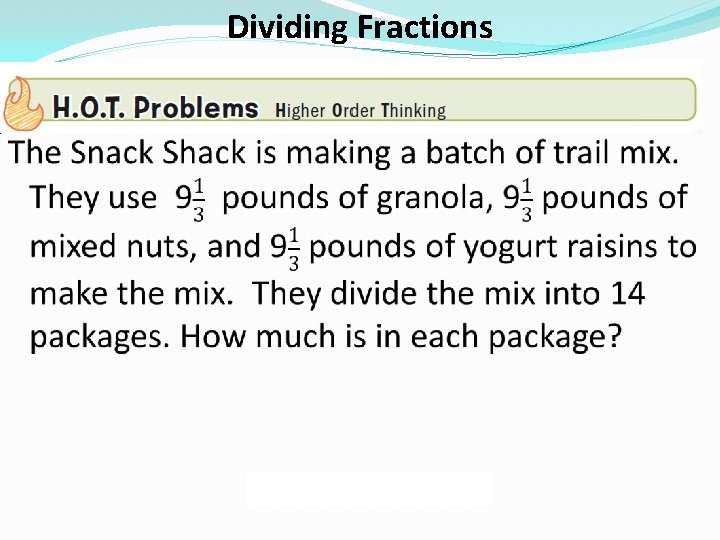 Dividing Fractions

H.O.T. Problems Higher Order Thinking

The Snack Shack is making a batch of trail mix. They use $9\frac{1}{3}$ pounds of granola, $9\frac{1}{3}$ pounds of mixed nuts, and $9\frac{1}{3}$ pounds of yogurt raisins to make the mix. They divide the mix into 14 packages. How much is in each package?